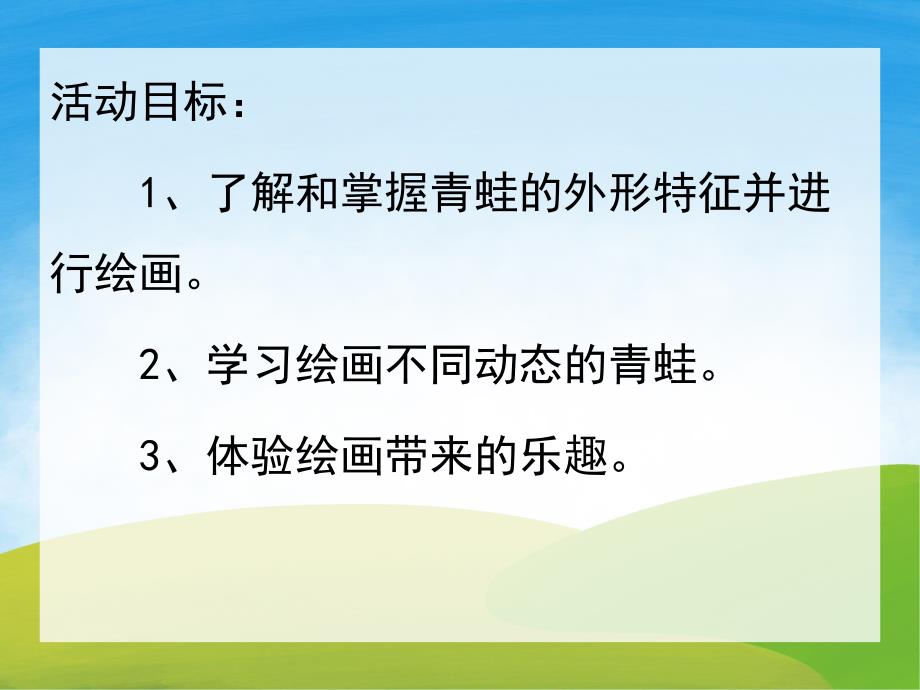 活动目标：

1、了解和掌握青蛙的外形特征并进行绘画。

2、学习绘画不同动态的青蛙。

3、体验绘画带来的乐趣。